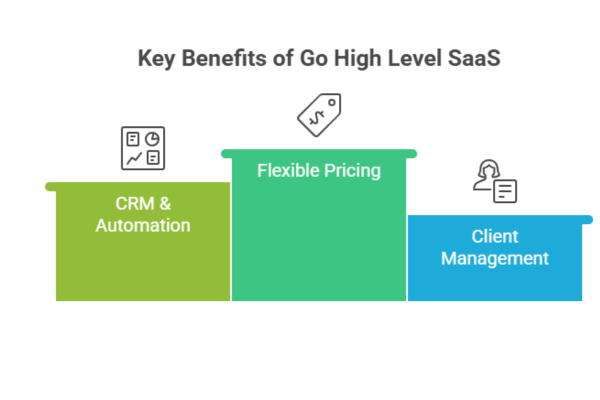 Key Benefits of Go High Level SaaS

CRM & Automation

Flexible Pricing

Client Management